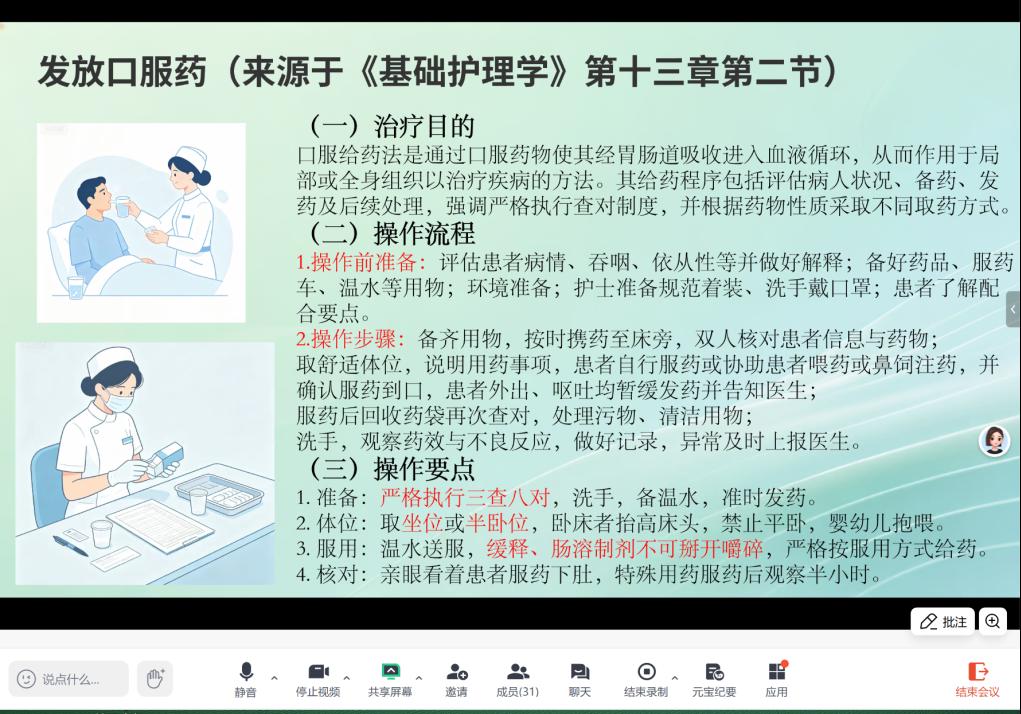 发放口服药（来源于《基础护理学》第十三章第二节）

（一）治疗目的
口服给药法是通过口服药物使其经胃肠道吸收进入血液循环，从而作用于局部或全身组织以治疗疾病的方法。其给药程序包括评估病人状况、备药、发药及后续处理，强调严格执行查对制度，并根据药物性质采取不同取药方式。

（二）操作流程
1.操作前准备：评估患者病情、吞咽、依从性等并做好解释；备好药品、服药车、温水等用物；环境准备；护士准备规范着装、洗手戴口罩；患者了解配合要点。
2.操作步骤：备齐用物，按时携药至床旁，双人核对患者信息与药物；
取舒适体位，说明用药事项，患者自行服药或协助患者喂药或鼻饲注药，并确认服药到口，患者外出、呕吐均暂缓发药并告知医生；
服药后回收药袋再次查对，处理污物、清洁用物；
洗手，观察药效与不良反应，做好记录，异常及时上报医生。

（三）操作要点
1. 准备：严格执行三查八对，洗手，备温水，准时发药。
2. 体位：取坐位或半卧位，卧床者抬高床头，禁止平卧，婴幼儿抱喂。
3. 服用：温水送服，缓释、肠溶制剂不可掰开嚼碎，严格按服用方式给药。
4. 核对：亲眼看着患者服药下肚，特殊用药服药后观察半小时。

批注

说点什么...
静音
停止视频
共享屏幕
邀请
成员(31)
聊天
结束录制
元宝纪要
应用
结束会议